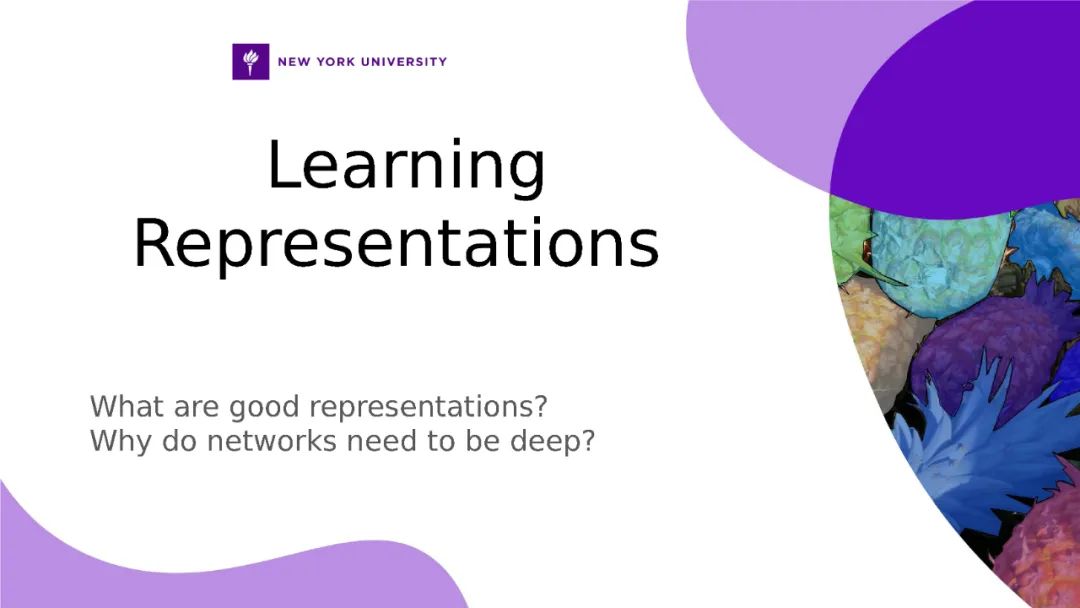 NEW YORK UNIVERSITY

Learning Representations

What are good representations?
Why do networks need to be deep?